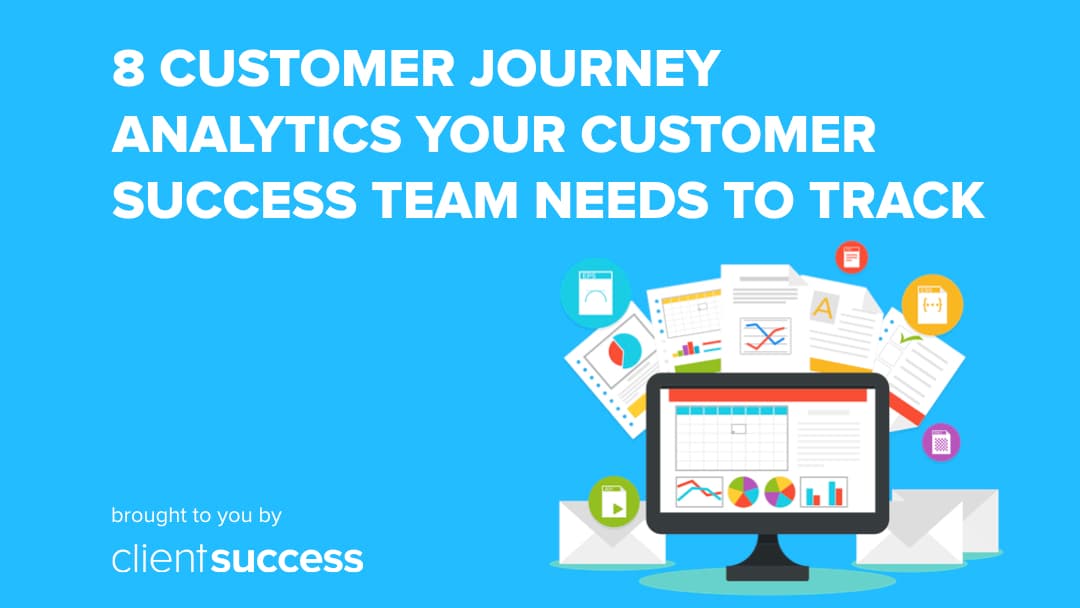 8 CUSTOMER JOURNEY ANALYTICS YOUR CUSTOMER SUCCESS TEAM NEEDS TO TRACK

brought to you by

clientsuccess